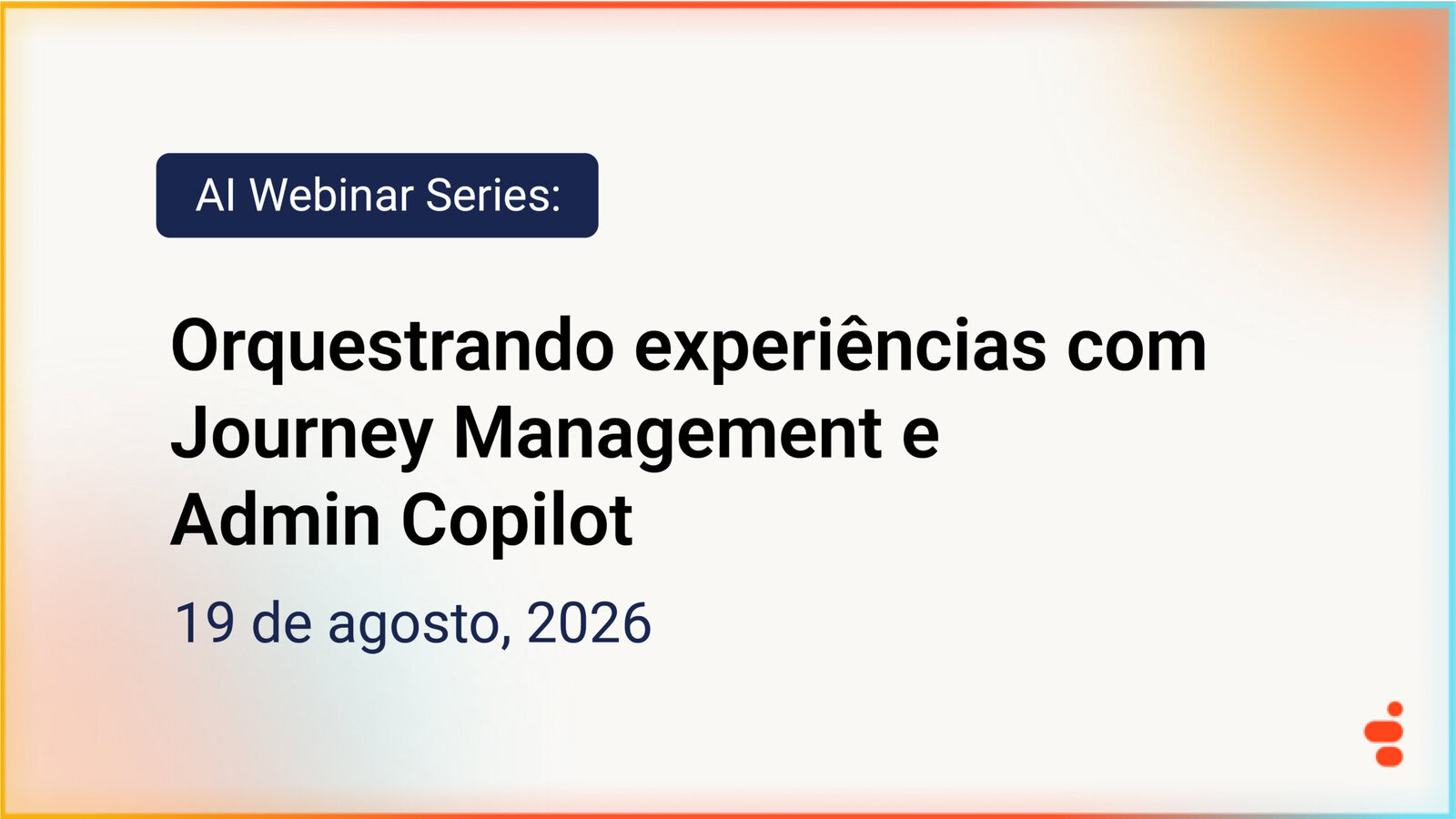 AI Webinar Series:

Orquestrando experiências com Journey Management e Admin Copilot

19 de agosto, 2026